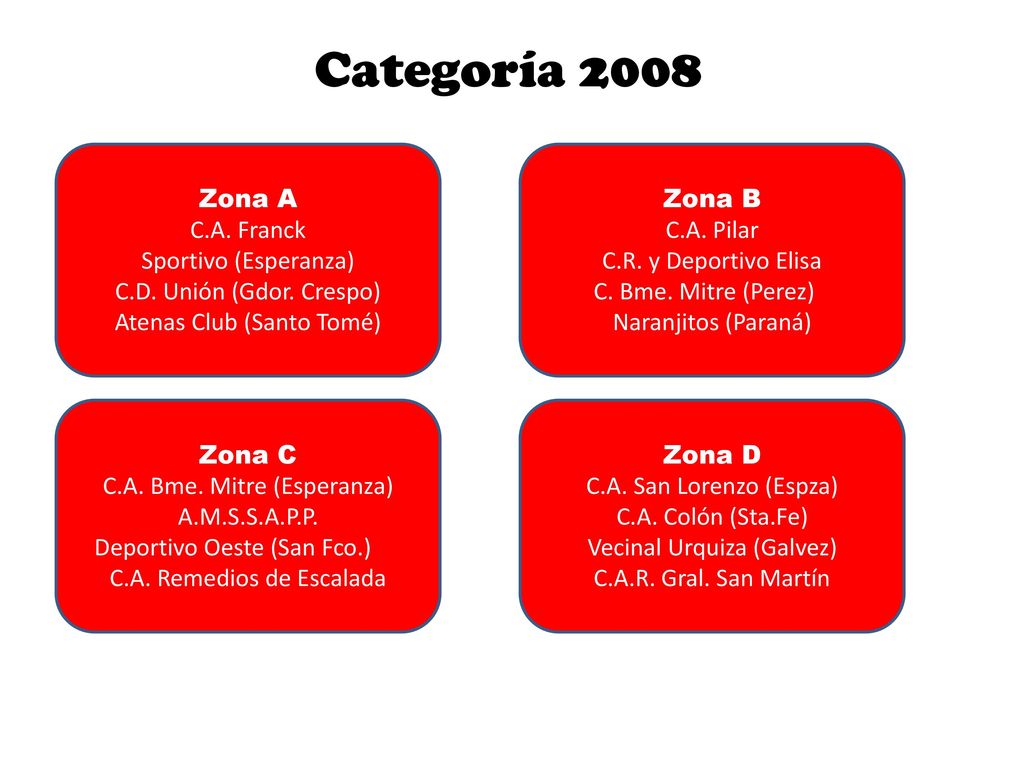 Categoría 2008

Zona A
C.A. Franck
Sportivo (Esperanza)
C.D. Unión (Gdor. Crespo)
Atenas Club (Santo Tomé)

Zona B
C.A. Pilar
C.R. y Deportivo Elisa
C. Bme. Mitre (Perez)
Naranjitos (Paraná)

Zona C
C.A. Bme. Mitre (Esperanza)
A.M.S.S.A.P.P.
Deportivo Oeste (San Fco.)
C.A. Remedios de Escalada

Zona D
C.A. San Lorenzo (Espza)
C.A. Colón (Sta.Fe)
Vecinal Urquiza (Galvez)
C.A.R. Gral. San Martín